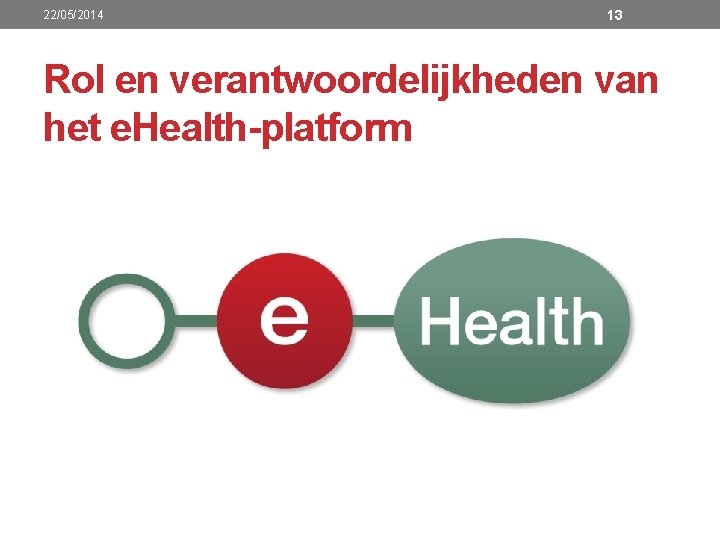 22/05/2014

13

Rol en verantwoordelijkheden van het eHealth-platform

e

Health